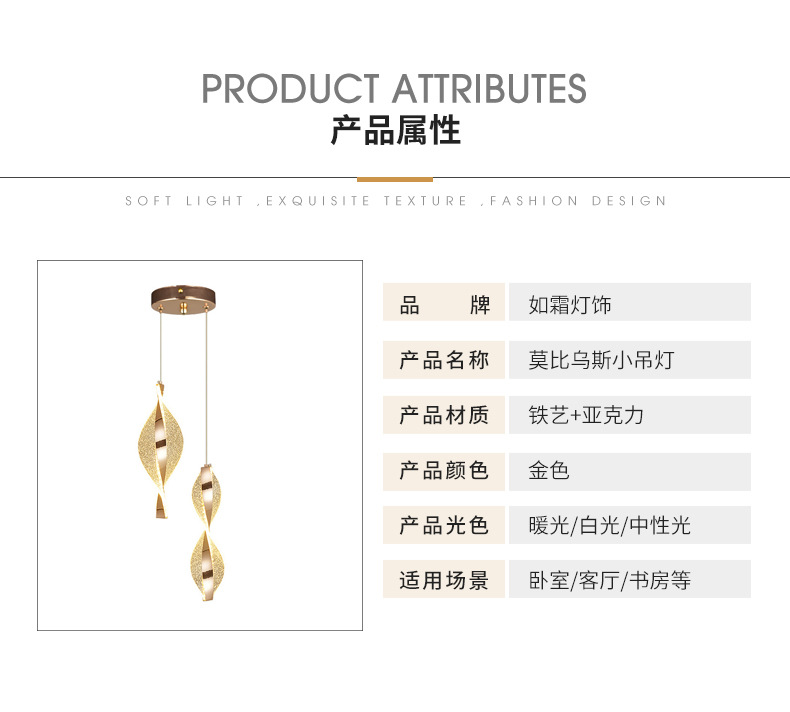 PRODUCT ATTRIBUTES
产品属性

SOFT LIGHT ,EXQUISITE TEXTURE ,FASHION DESIGN

| 品　　牌 | 如霜灯饰 |
|---|---|
| 产品名称 | 莫比乌斯小吊灯 |
| 产品材质 | 铁艺+亚克力 |
| 产品颜色 | 金色 |
| 产品光色 | 暖光/白光/中性光 |
| 适用场景 | 卧室/客厅/书房等 |